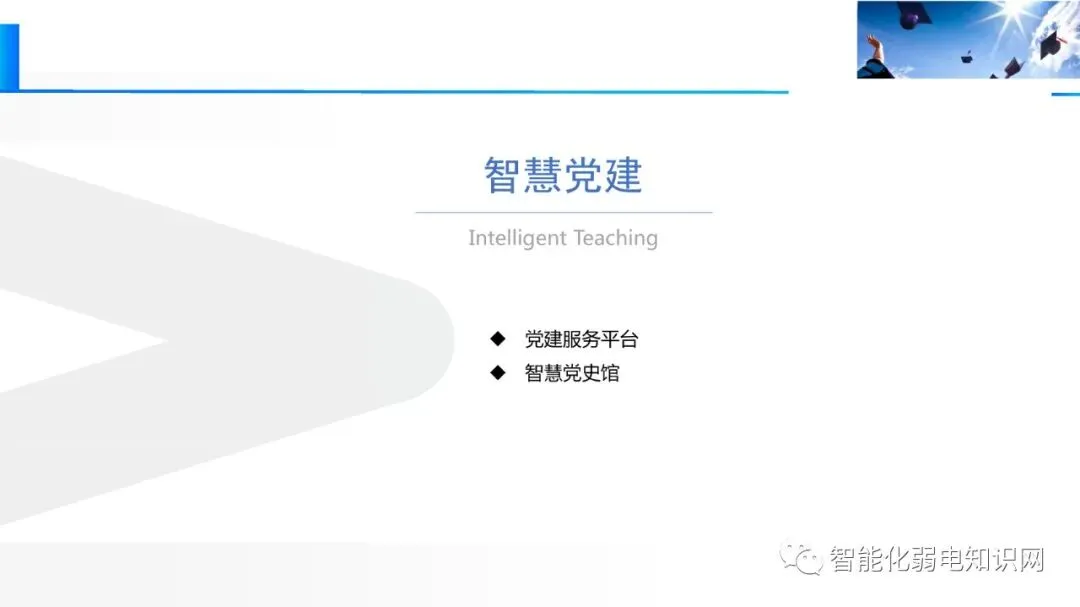 智慧党建

Intelligent Teaching

◆ 党建服务平台
◆ 智慧党史馆

智能化弱电知识网